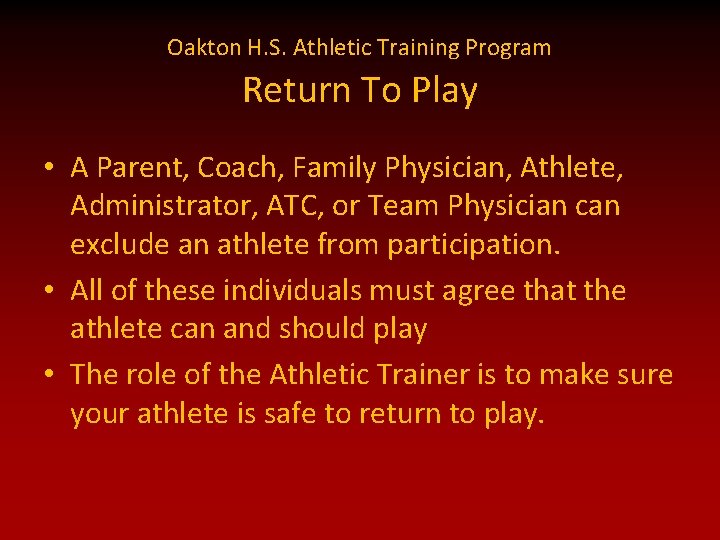 Oakton H.S. Athletic Training Program
Return To Play

• A Parent, Coach, Family Physician, Athlete, Administrator, ATC, or Team Physician can exclude an athlete from participation.
• All of these individuals must agree that the athlete can and should play
• The role of the Athletic Trainer is to make sure your athlete is safe to return to play.